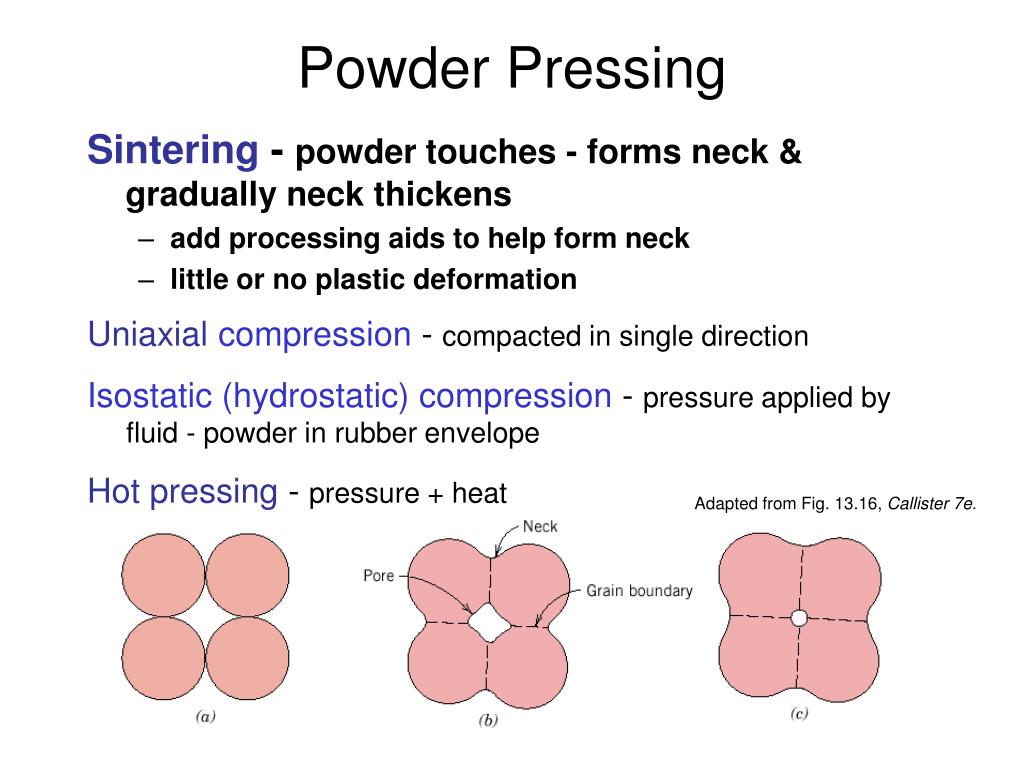 Powder Pressing

Sintering - powder touches - forms neck & gradually neck thickens

– add processing aids to help form neck
– little or no plastic deformation

Uniaxial compression - compacted in single direction

Isostatic (hydrostatic) compression - pressure applied by fluid - powder in rubber envelope

Hot pressing - pressure + heat

Adapted from Fig. 13.16, Callister 7e.

Neck
Pore
Grain boundary
(a)
(b)
(c)